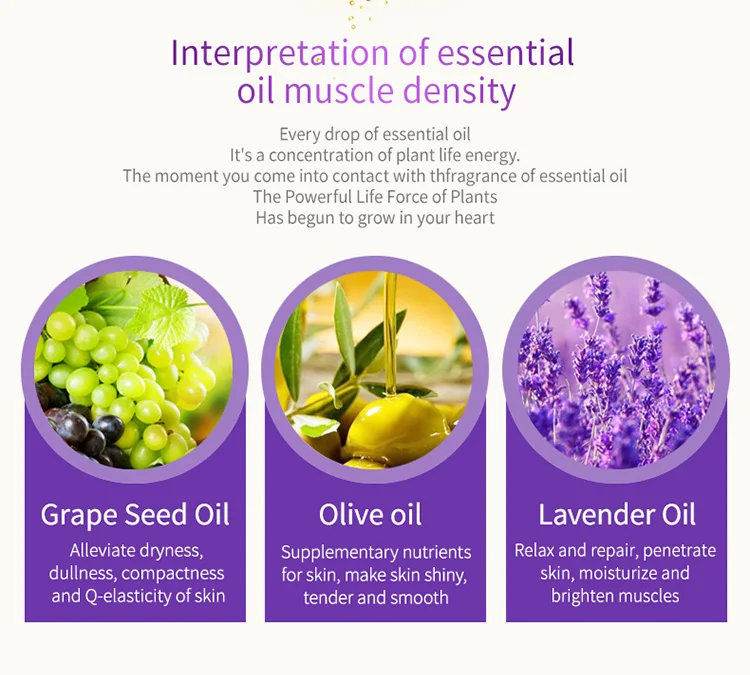 Interpretation of essential oil muscle density

Every drop of essential oil
It's a concentration of plant life energy.
The moment you come into contact with thfragrance of essential oil
The Powerful Life Force of Plants
Has begun to grow in your heart

Grape Seed Oil

Alleviate dryness, dullness, compactness and Q-elasticity of skin

Olive oil

Supplementary nutrients for skin, make skin shiny, tender and smooth

Lavender Oil

Relax and repair, penetrate skin, moisturize and brighten muscles